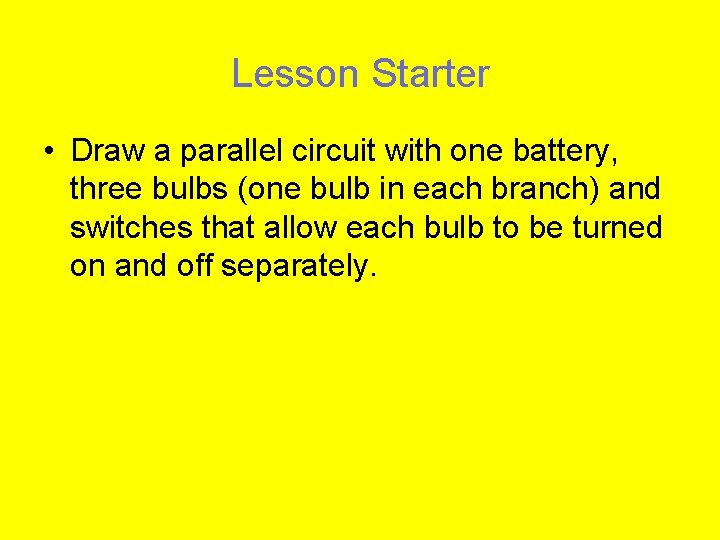 Lesson Starter

• Draw a parallel circuit with one battery, three bulbs (one bulb in each branch) and switches that allow each bulb to be turned on and off separately.